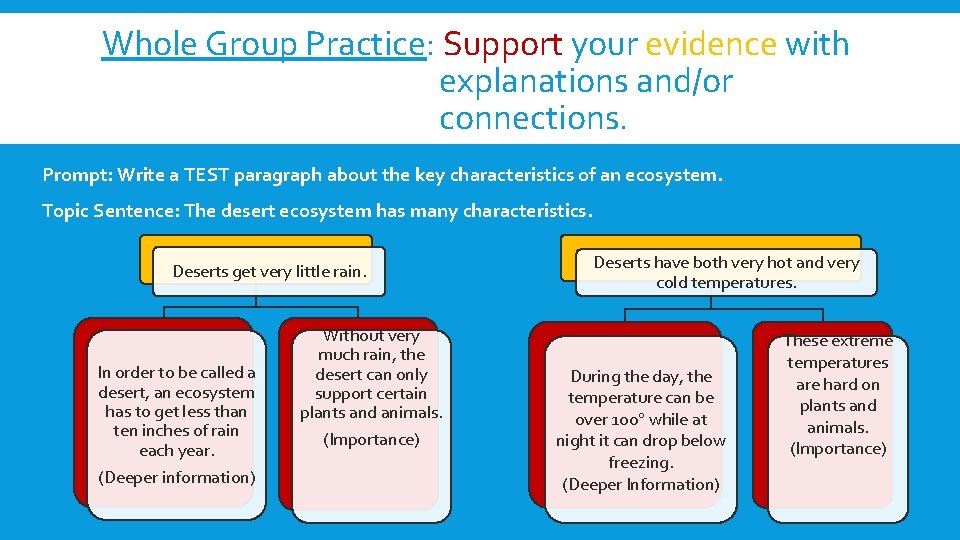 Whole Group Practice: Support your evidence with explanations and/or connections.

Prompt: Write a TEST paragraph about the key characteristics of an ecosystem.

Topic Sentence: The desert ecosystem has many characteristics.

Deserts get very little rain.

In order to be called a desert, an ecosystem has to get less than ten inches of rain each year.

(Deeper information)

Without very much rain, the desert can only support certain plants and animals.

(Importance)

Deserts have both very hot and very cold temperatures.

During the day, the temperature can be over 100° while at night it can drop below freezing.

(Deeper Information)

These extreme temperatures are hard on plants and animals.

(Importance)